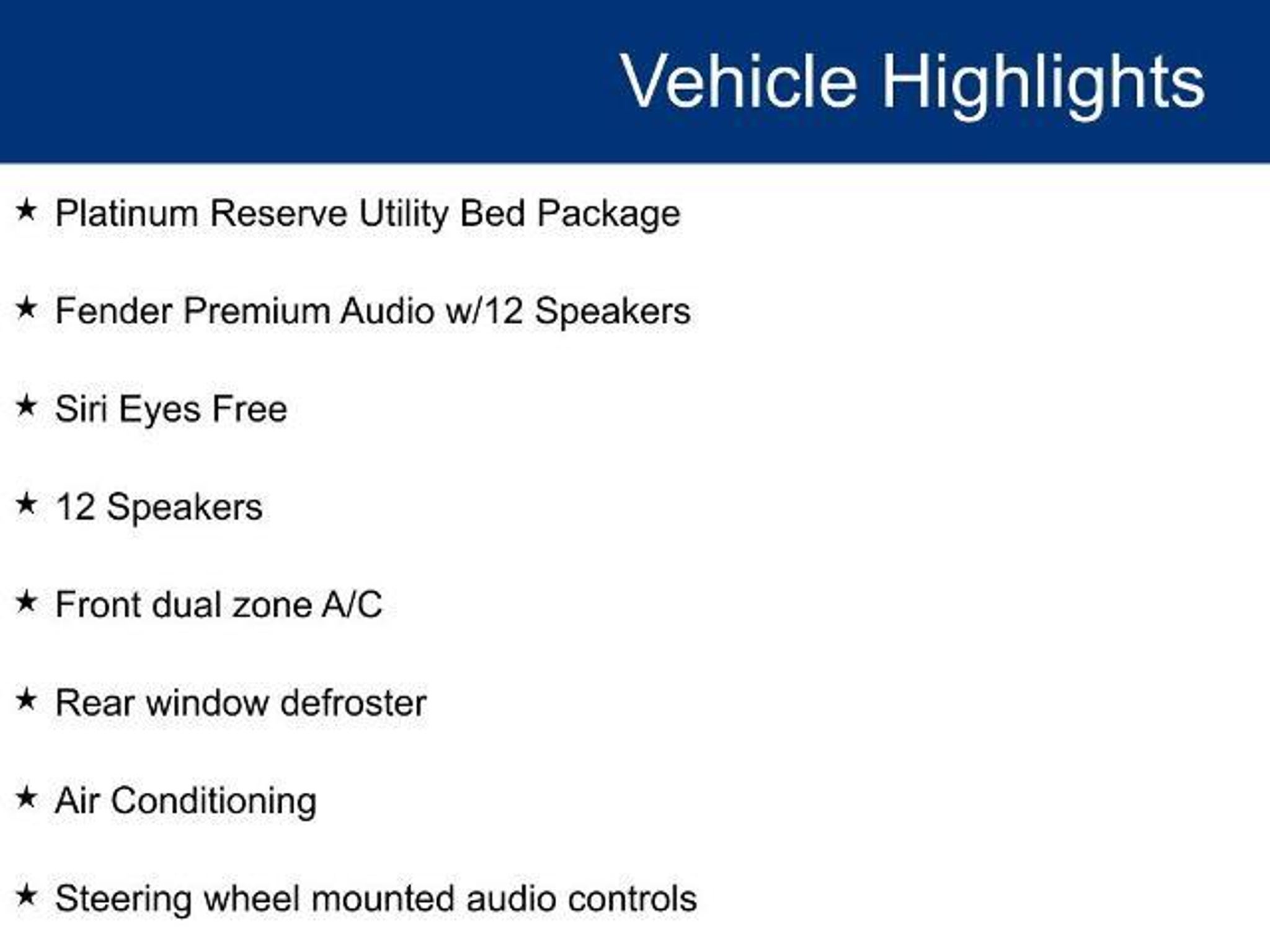 Vehicle Highlights

★ Platinum Reserve Utility Bed Package

★ Fender Premium Audio w/12 Speakers

★ Siri Eyes Free

★ 12 Speakers

★ Front dual zone A/C

★ Rear window defroster

★ Air Conditioning

★ Steering wheel mounted audio controls